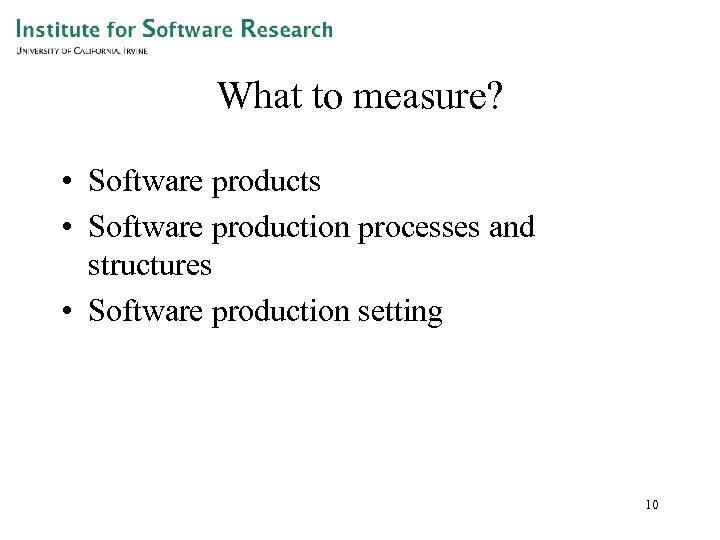 Institute for Software Research
University of California, Irvine

What to measure?

• Software products
• Software production processes and structures
• Software production setting

10